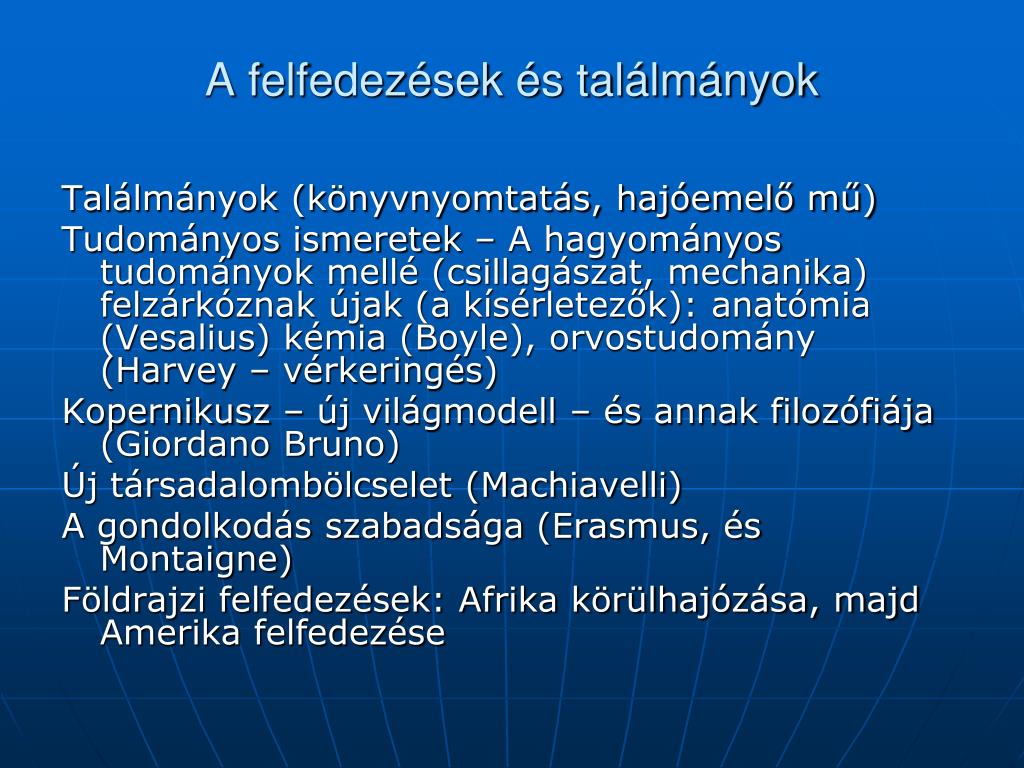 A felfedezések és találmányok

Találmányok (könyvnyomtatás, hajóemelő mű)

Tudományos ismeretek – A hagyományos tudományok mellé (csillagászat, mechanika) felzárkóznak újak (a kísérletezők): anatómia (Vesalius) kémia (Boyle), orvostudomány (Harvey – vérkeringés)

Kopernikusz – új világmodell – és annak filozófiája (Giordano Bruno)

Új társadalombölcselet (Machiavelli)

A gondolkodás szabadsága (Erasmus, és Montaigne)

Földrajzi felfedezések: Afrika körülhajózása, majd Amerika felfedezése